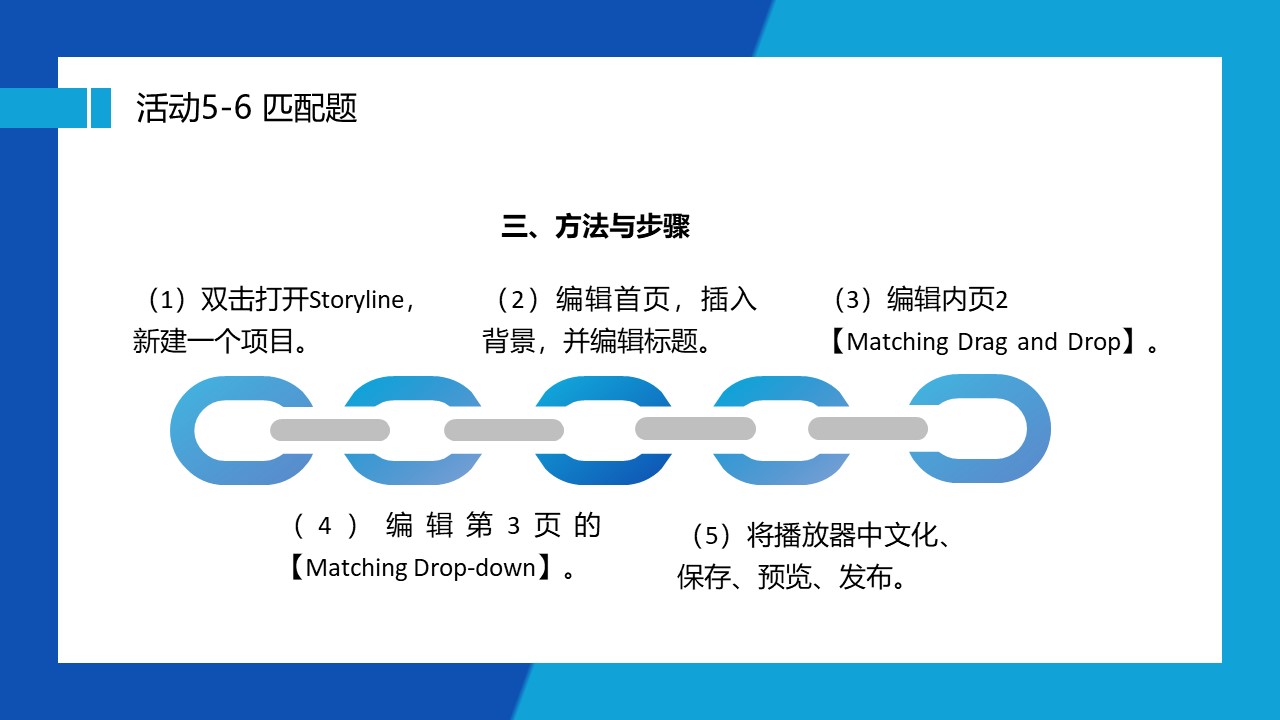 活动5-6 匹配题

三、方法与步骤

（1）双击打开Storyline，新建一个项目。

（2）编辑首页，插入背景，并编辑标题。

（3）编辑内页2【Matching Drag and Drop】。

（4）编辑第3页的【Matching Drop-down】。

（5）将播放器中文化、保存、预览、发布。